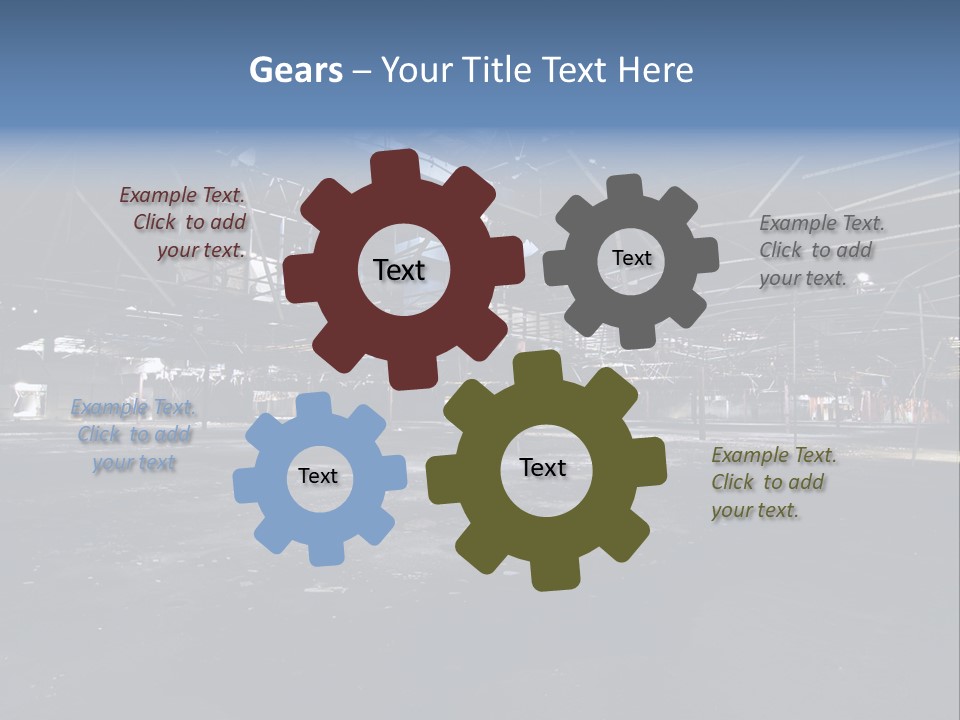 Gears – Your Title Text Here

Example Text. Click to add your text.

Text

Text

Example Text. Click to add your text.

Example Text. Click to add your text

Text

Text

Example Text. Click to add your text.